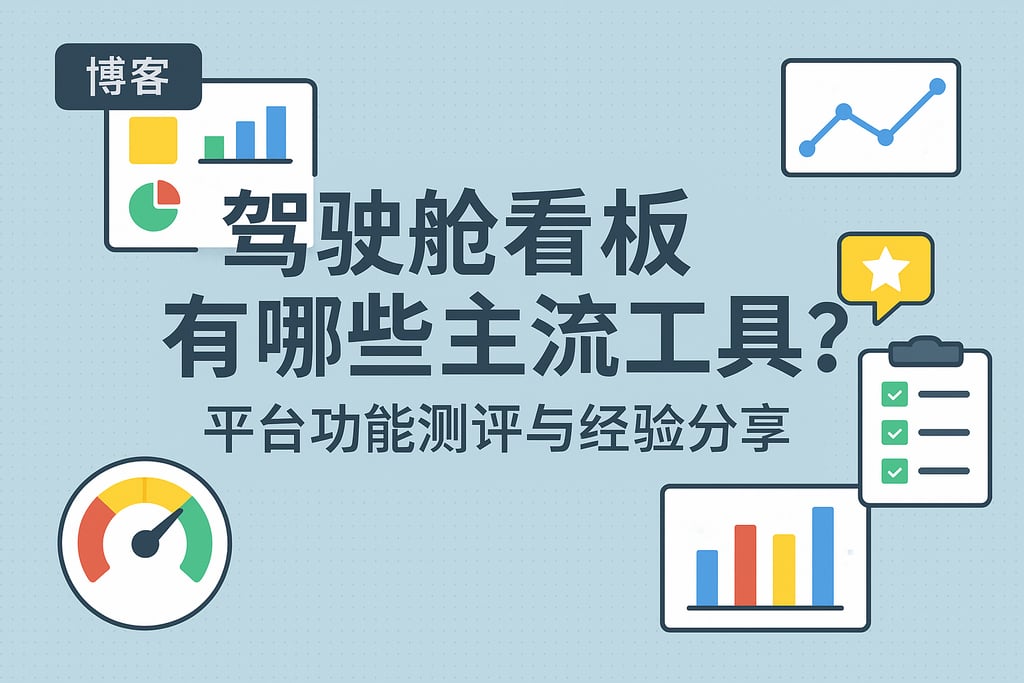 博客

驾驶舱看板
有哪些主流工具？

平台功能测评与经验分享